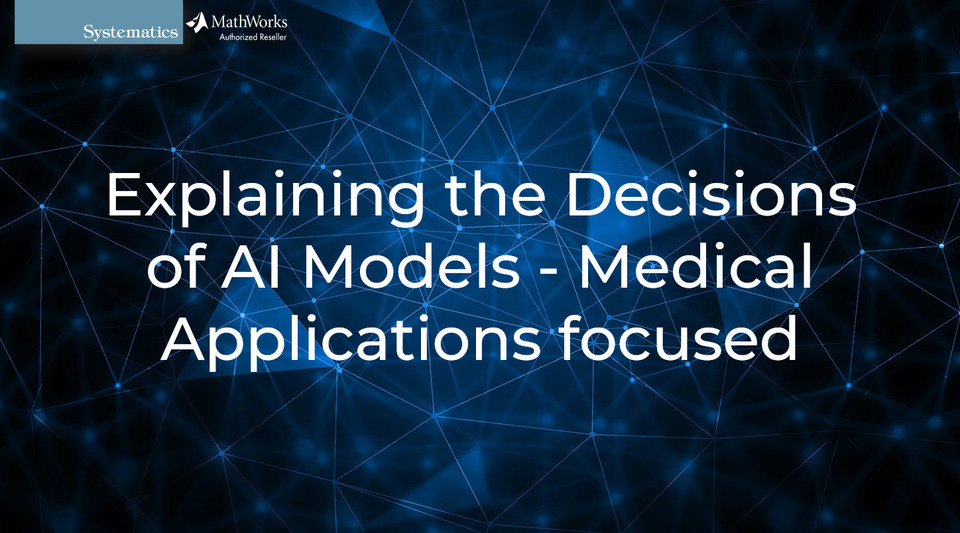 Systematics
MathWorks
Authorized Reseller

Explaining the Decisions of AI Models - Medical Applications focused